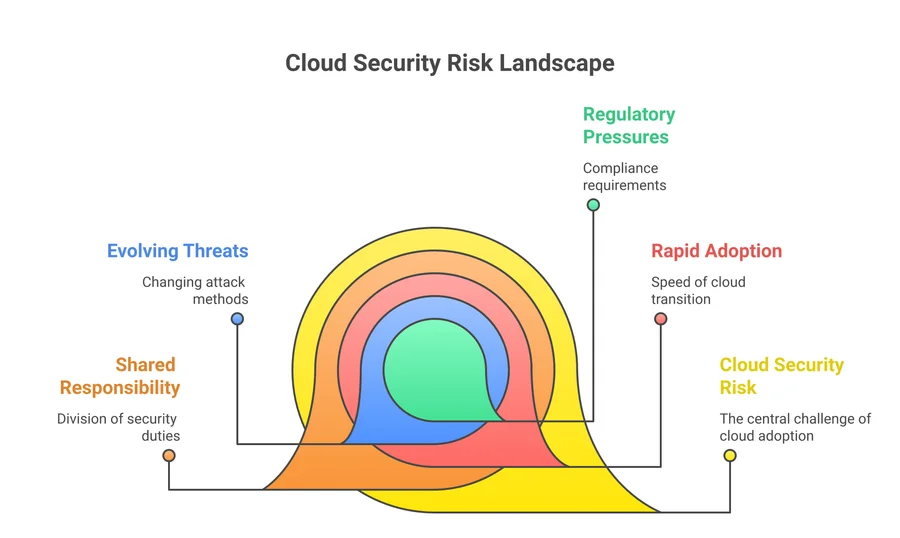 Cloud Security Risk Landscape

Regulatory Pressures

Compliance requirements

Evolving Threats

Changing attack methods

Rapid Adoption

Speed of cloud transition

Shared Responsibility

Division of security duties

Cloud Security Risk

The central challenge of cloud adoption